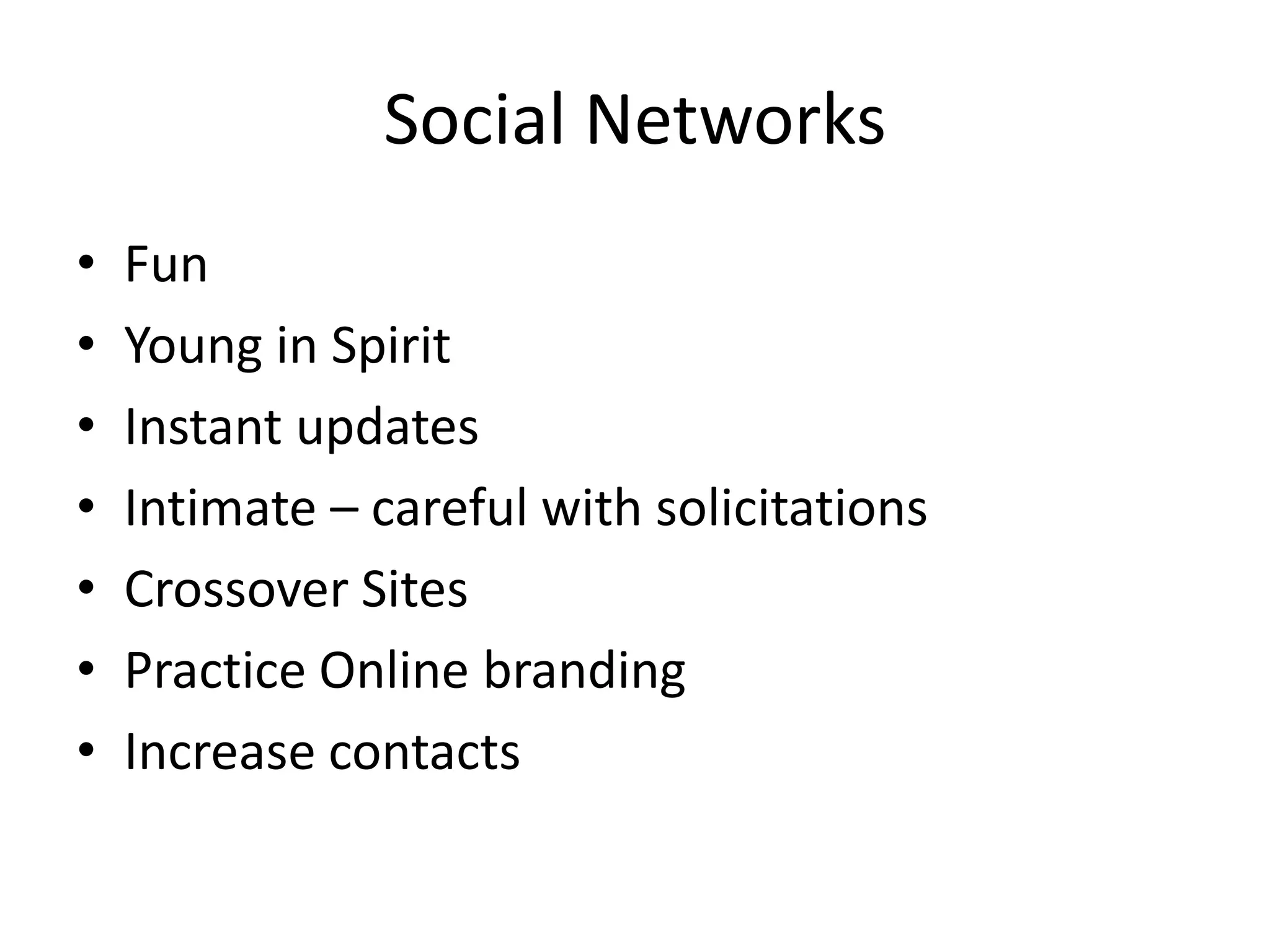 Social Networks

• Fun
• Young in Spirit
• Instant updates
• Intimate – careful with solicitations
• Crossover Sites
• Practice Online branding
• Increase contacts